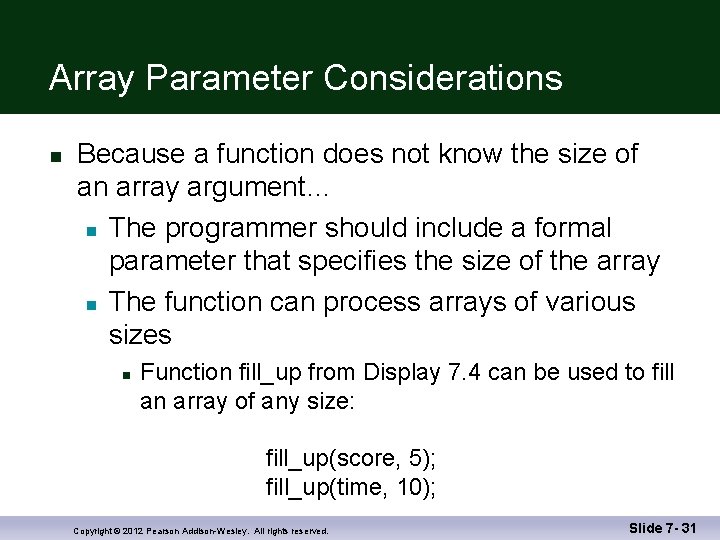 Array Parameter Considerations

Because a function does not know the size of an array argument…

The programmer should include a formal parameter that specifies the size of the array

The function can process arrays of various sizes

Function fill_up from Display 7.4 can be used to fill an array of any size:

fill_up(score, 5);
fill_up(time, 10);

Copyright © 2012 Pearson Addison-Wesley. All rights reserved.

Slide 7- 31